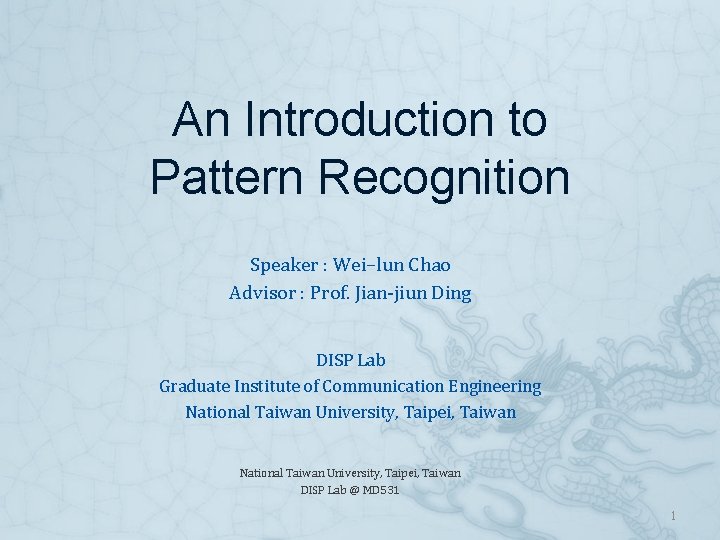 An Introduction to Pattern Recognition

Speaker : Wei–lun Chao
Advisor : Prof. Jian-jiun Ding

DISP Lab
Graduate Institute of Communication Engineering
National Taiwan University, Taipei, Taiwan

National Taiwan University, Taipei, Taiwan
DISP Lab @ MD531

1